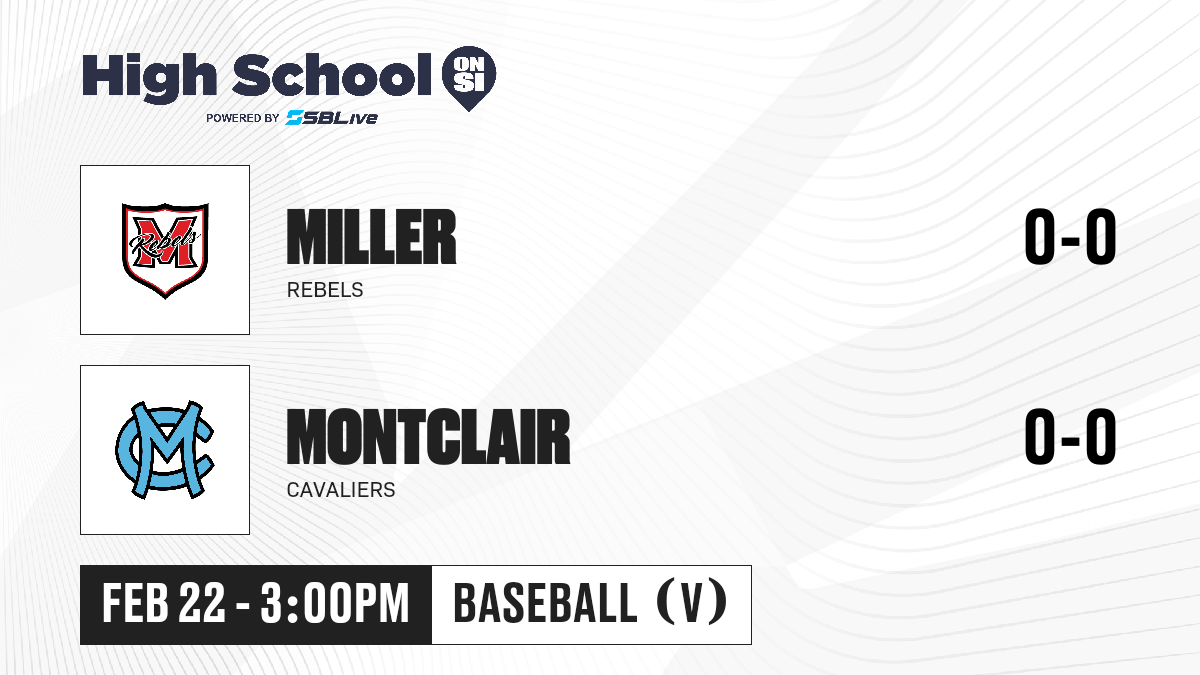 High School ON SI

POWERED BY SBLive

M Rebels

MILLER

REBELS

0-0

MC

MONTCLAIR

CAVALIERS

0-0

FEB 22 - 3:00PM

BASEBALL (V)